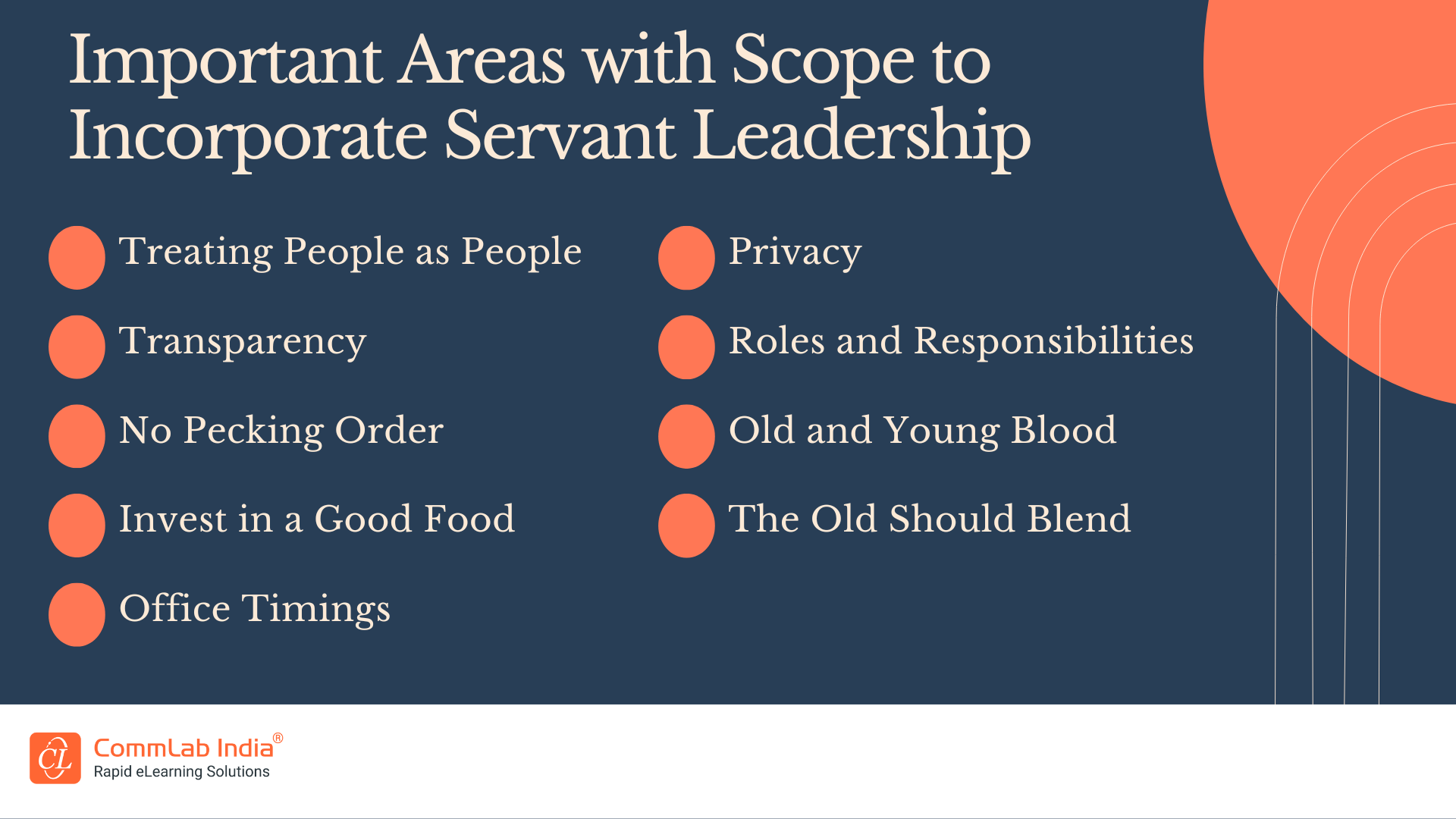 Important Areas with Scope to Incorporate Servant Leadership

Treating People as People

Transparency

No Pecking Order

Invest in a Good Food

Office Timings

Privacy

Roles and Responsibilities

Old and Young Blood

The Old Should Blend

CL CommLab India®
Rapid eLearning Solutions